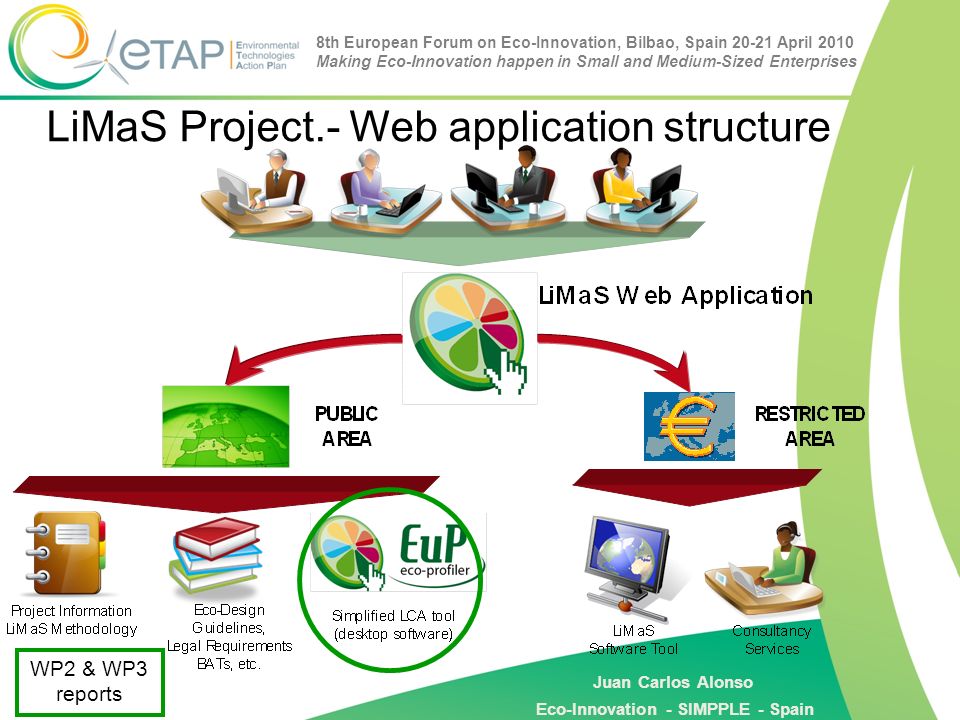 eTAP Environmental Technologies Action Plan

8th European Forum on Eco-Innovation, Bilbao, Spain 20-21 April 2010
Making Eco-Innovation happen in Small and Medium-Sized Enterprises

LiMaS Project.- Web application structure

LiMaS Web Application

PUBLIC AREA

RESTRICTED AREA

Project Information
LiMaS Methodology

Eco-Design Guidelines, Legal Requirements BATs, etc.

EuP eco-profiler

Simplified LCA tool (desktop software)

LiMaS Software Tool

Consultancy Services

WP2 & WP3 reports

Juan Carlos Alonso
Eco-Innovation - SIMPPLE - Spain